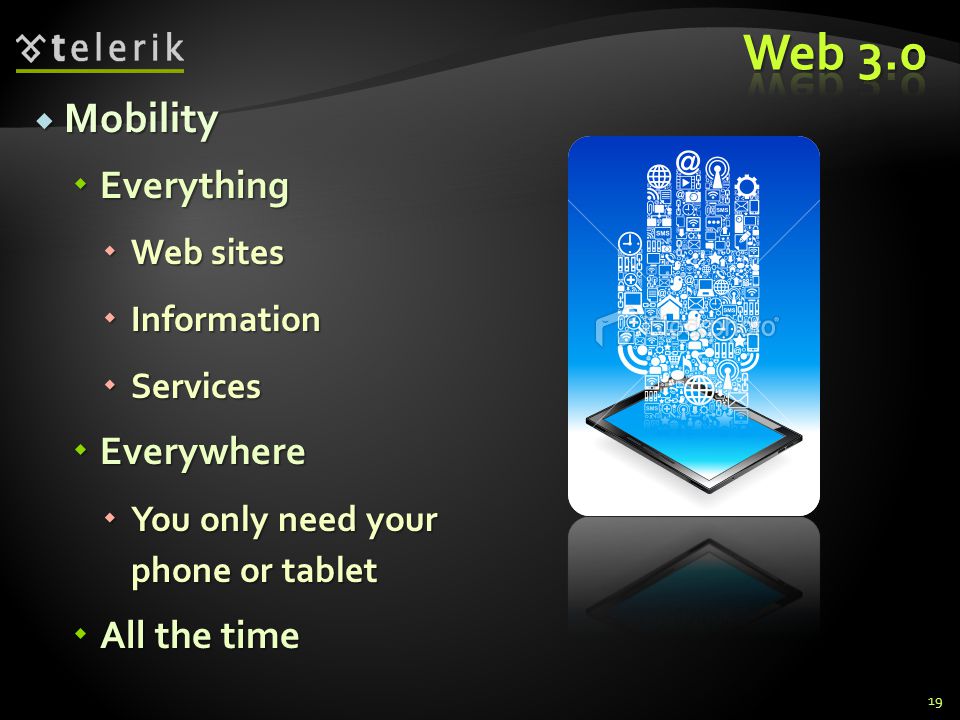 telerik

Web 3.0

Mobility

Everything

Web sites

Information

Services

Everywhere

You only need your phone or tablet

All the time

19